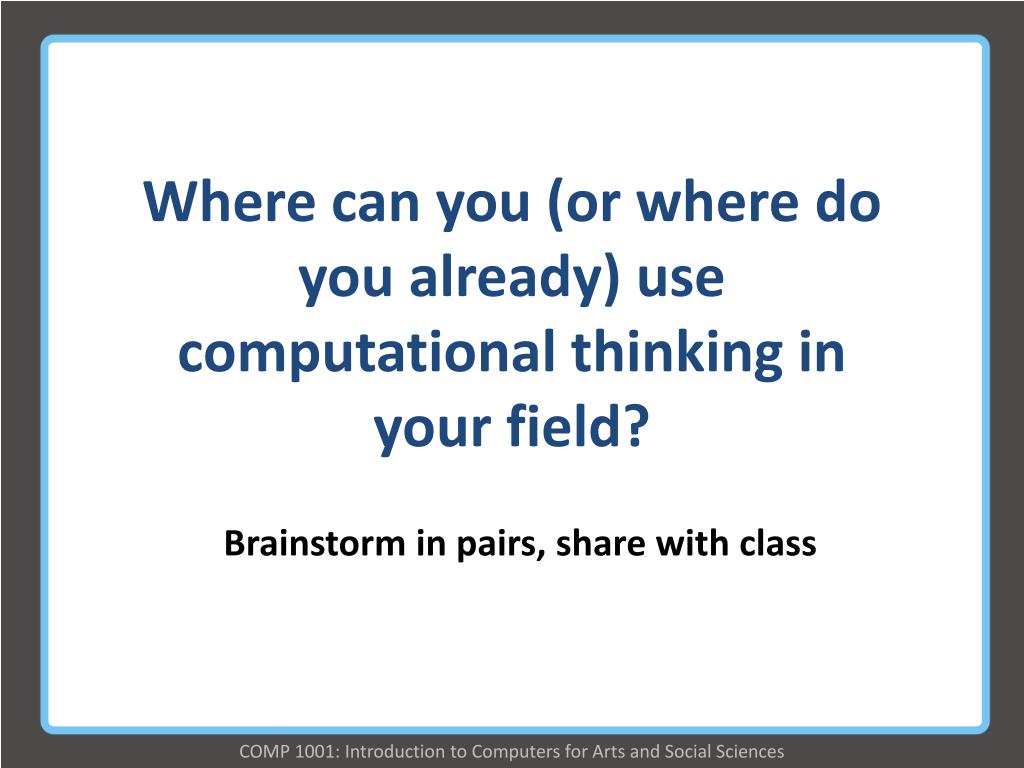 Where can you (or where do you already) use computational thinking in your field?

Brainstorm in pairs, share with class

COMP 1001: Introduction to Computers for Arts and Social Sciences